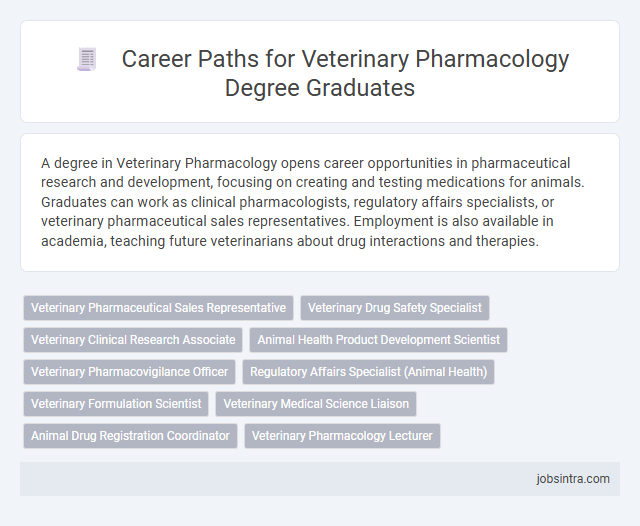 Career Paths for Veterinary Pharmacology Degree Graduates

A degree in Veterinary Pharmacology opens career opportunities in pharmaceutical research and development, focusing on creating and testing medications for animals. Graduates can work as clinical pharmacologists, regulatory affairs specialists, or veterinary pharmaceutical sales representatives. Employment is also available in academia, teaching future veterinarians about drug interactions and therapies.

Veterinary Pharmaceutical Sales Representative
Veterinary Drug Safety Specialist
Veterinary Clinical Research Associate
Animal Health Product Development Scientist
Veterinary Pharmacovigilance Officer
Regulatory Affairs Specialist (Animal Health)
Veterinary Formulation Scientist
Veterinary Medical Science Liaison
Animal Drug Registration Coordinator
Veterinary Pharmacology Lecturer

jobsintra.com